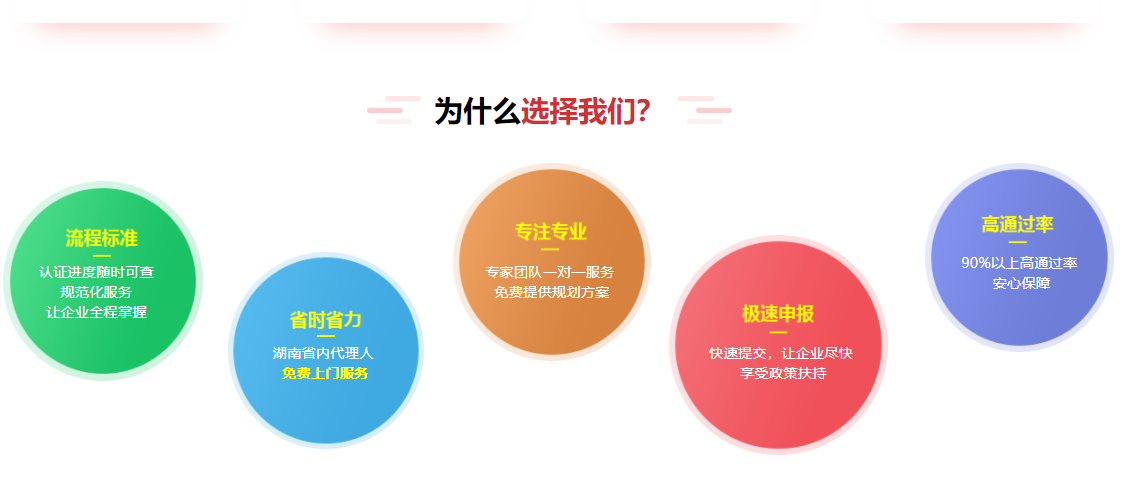 为什么选择我们?

流程标准
认证进度随时可查
规范化服务
让企业全程掌握

省时省力
湖南省内代理人
免费上门服务

专注专业
专家团队一对一服务
免费提供规划方案

极速申报
快速提交，让企业尽快
享受政策扶持

高通过率
90%以上高通过率
安心保障